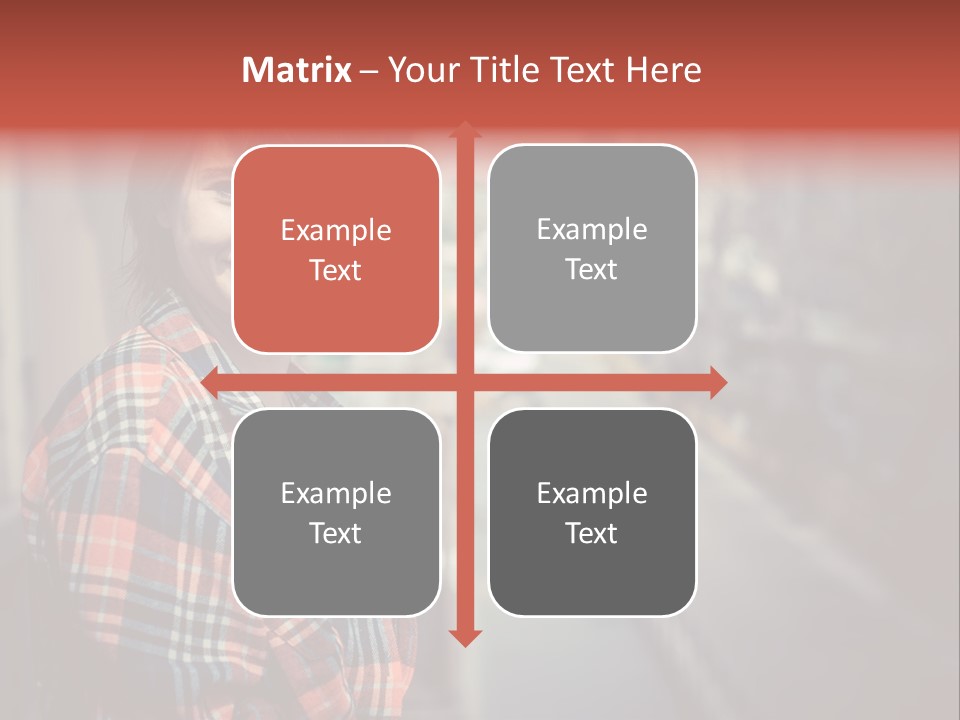 Matrix – Your Title Text Here

Example Text

Example Text

Example Text

Example Text